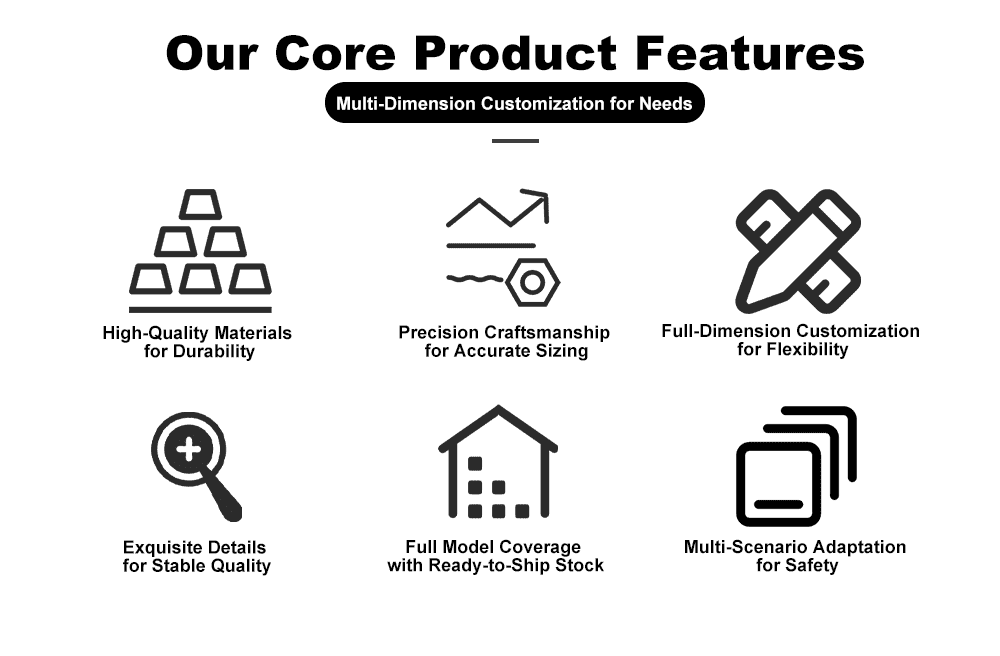 Our Core Product Features

Multi-Dimension Customization for Needs

High-Quality Materials for Durability

Precision Craftsmanship for Accurate Sizing

Full-Dimension Customization for Flexibility

Exquisite Details for Stable Quality

Full Model Coverage with Ready-to-Ship Stock

Multi-Scenario Adaptation for Safety